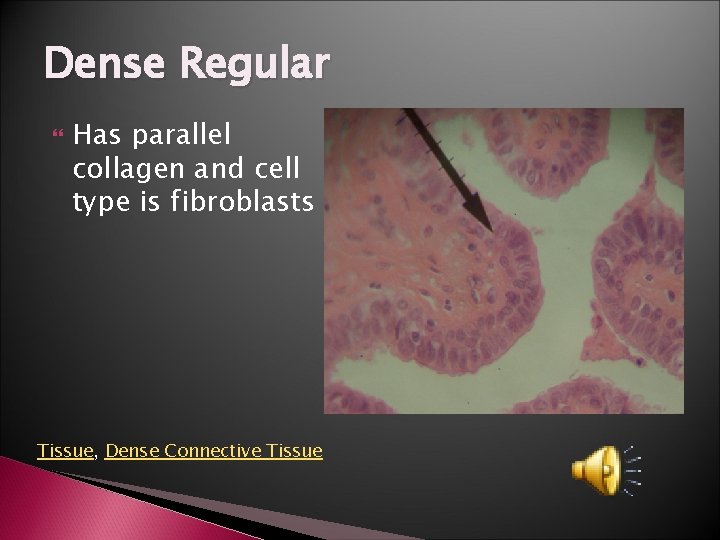 Dense Regular

Has parallel collagen and cell type is fibroblasts

Tissue, Dense Connective Tissue